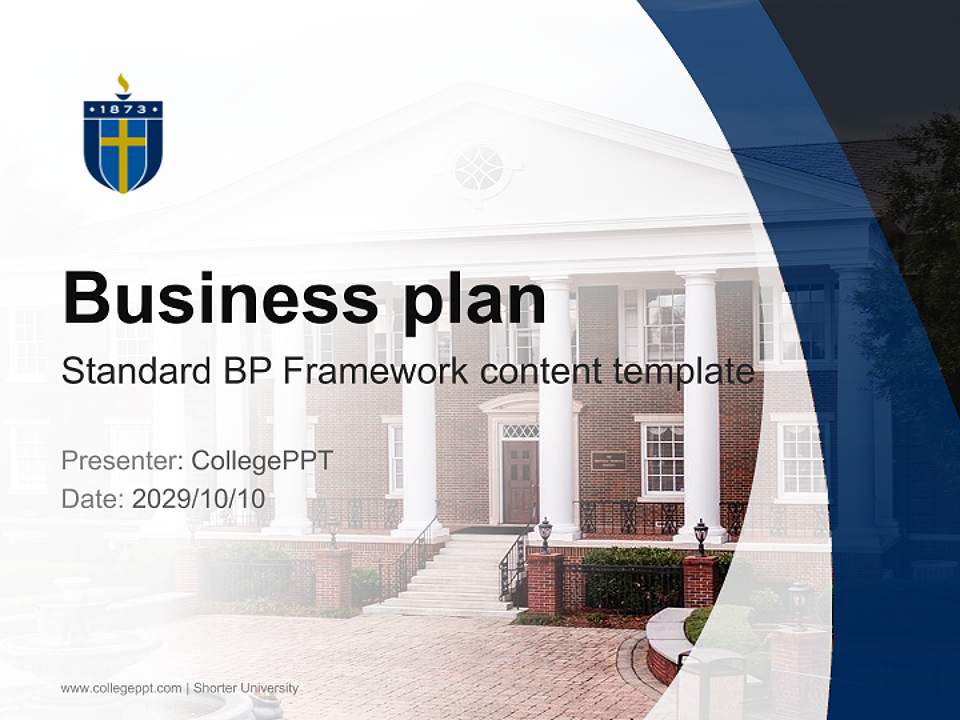 • 1873 •

Business plan

Standard BP Framework content template

Presenter: CollegePPT

Date: 2029/10/10

www.collegeppt.com | Shorter University